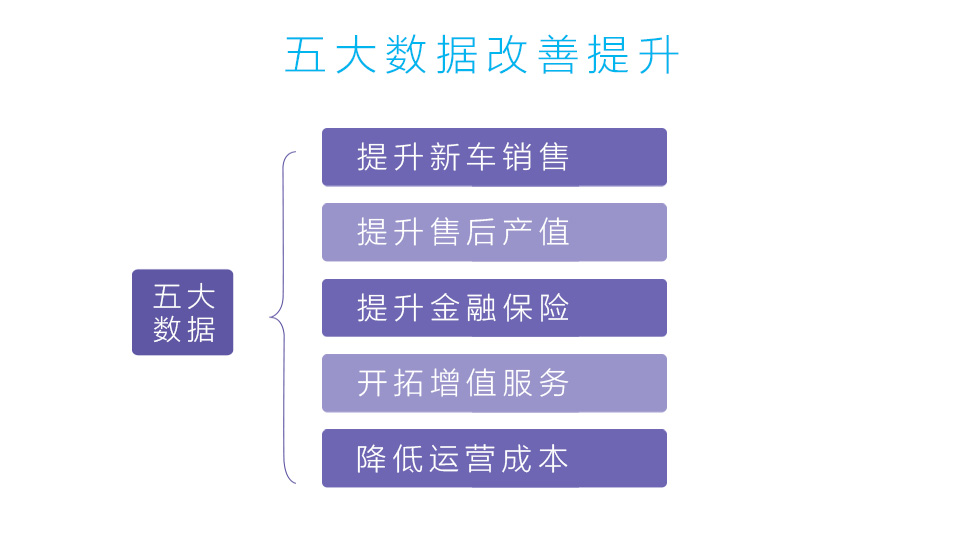 五大数据改善提升

五大数据

提升新车销售

提升售后产值

提升金融保险

开拓增值服务

降低运营成本